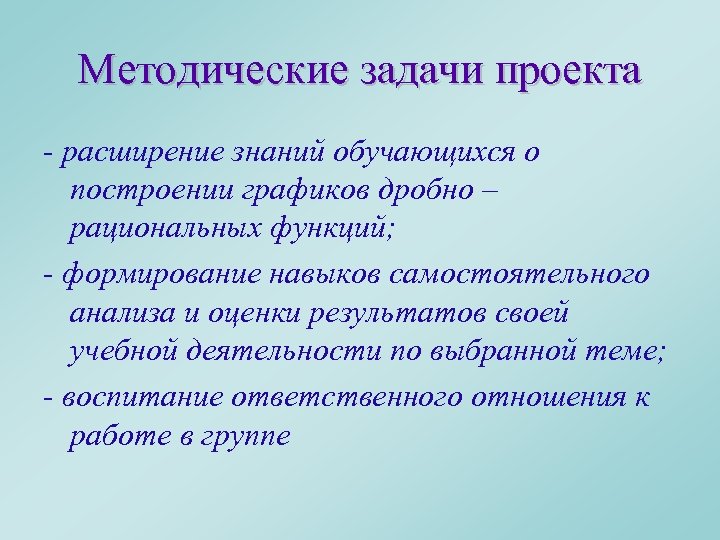 Методические задачи проекта

- расширение знаний обучающихся о построении графиков дробно – рациональных функций;

- формирование навыков самостоятельного анализа и оценки результатов своей учебной деятельности по выбранной теме;

- воспитание ответственного отношения к работе в группе